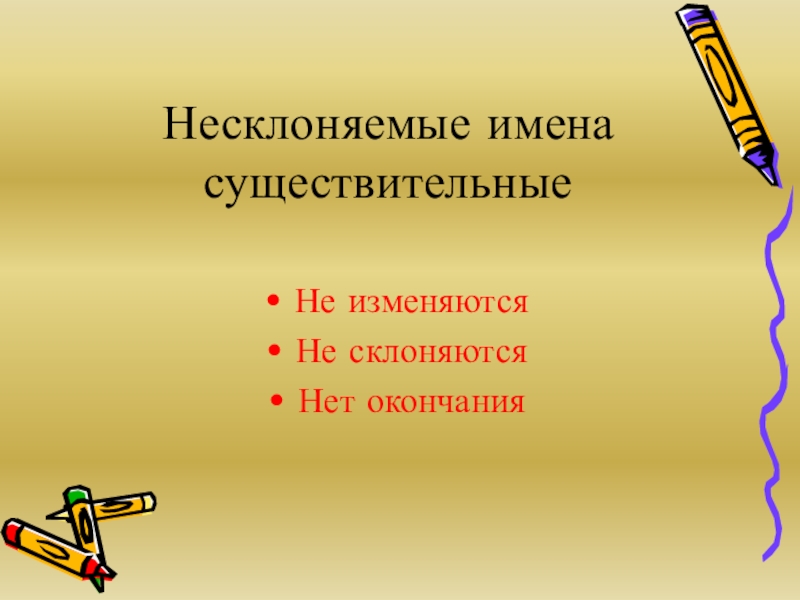 Несклоняемые имена существительные

• Не изменяются
• Не склоняются
• Нет окончания